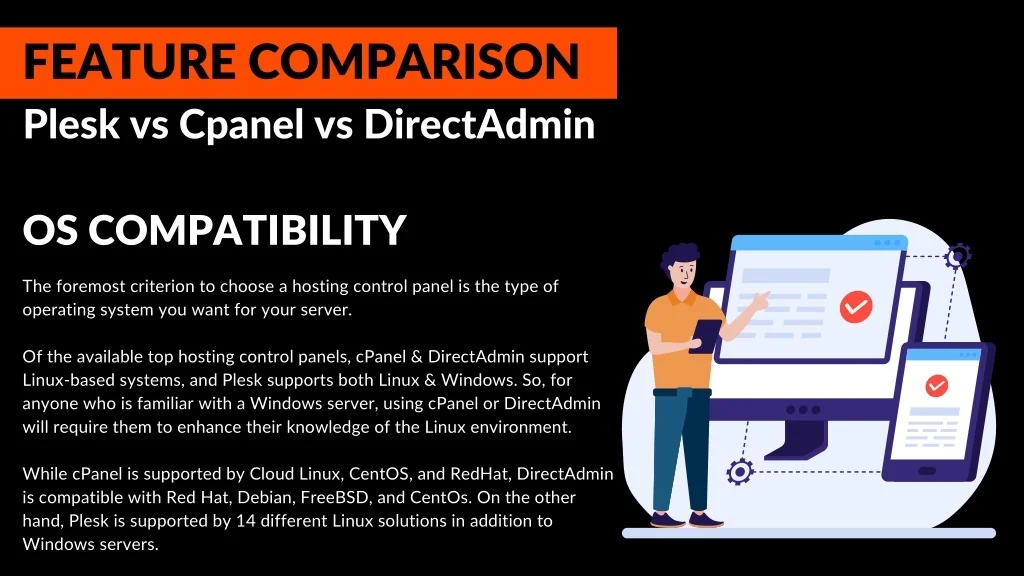 FEATURE COMPARISON

Plesk vs Cpanel vs DirectAdmin

OS COMPATIBILITY

The foremost criterion to choose a hosting control panel is the type of operating system you want for your server.

Of the available top hosting control panels, cPanel & DirectAdmin support Linux-based systems, and Plesk supports both Linux & Windows. So, for anyone who is familiar with a Windows server, using cPanel or DirectAdmin will require them to enhance their knowledge of the Linux environment.

While cPanel is supported by Cloud Linux, CentOS, and RedHat, DirectAdmin is compatible with Red Hat, Debian, FreeBSD, and CentOs. On the other hand, Plesk is supported by 14 different Linux solutions in addition to Windows servers.